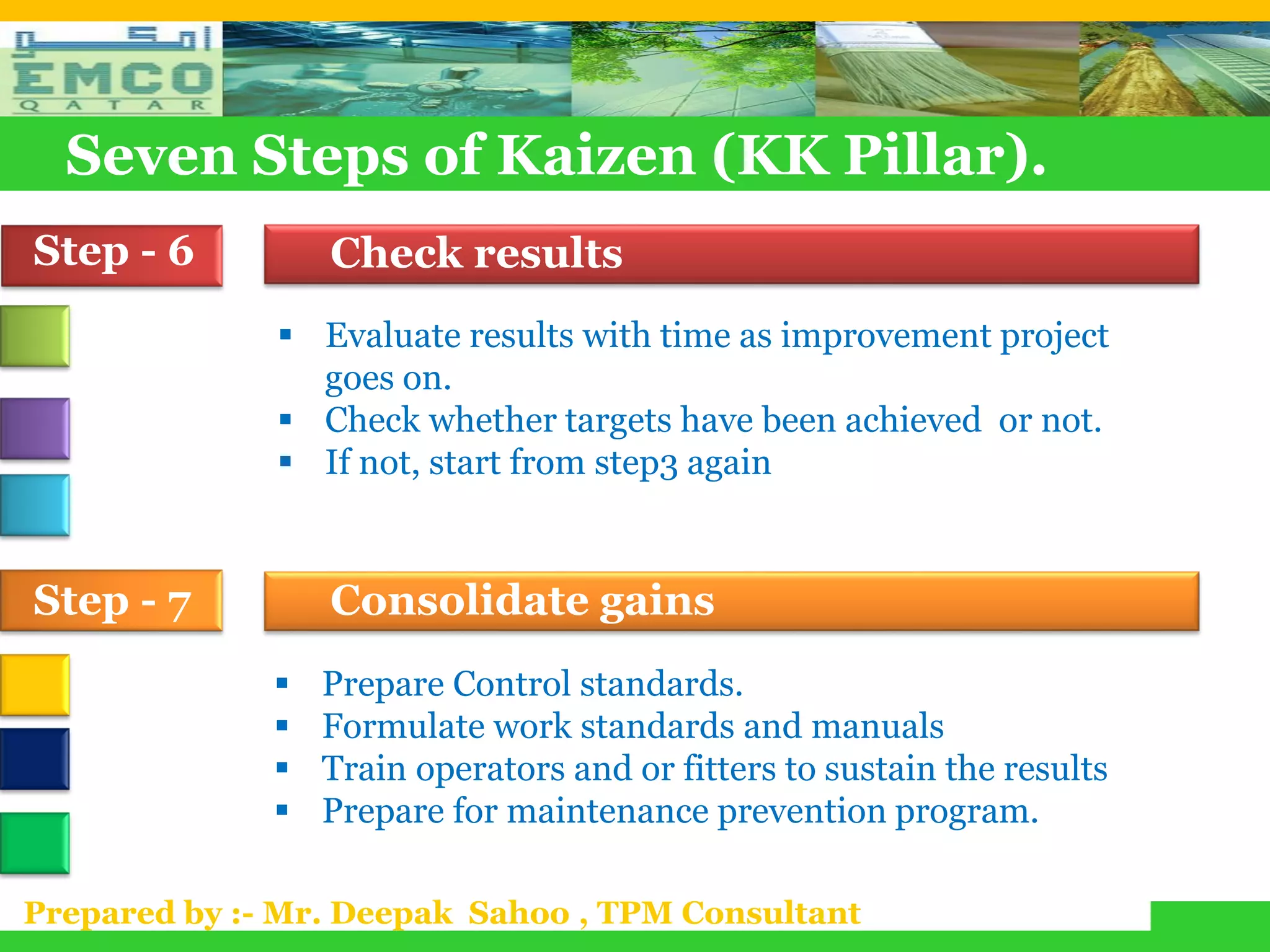 امكو
EMCO
QATAR

Seven Steps of Kaizen (KK Pillar).

Step - 6

Check results

▪ Evaluate results with time as improvement project goes on.
▪ Check whether targets have been achieved or not.
▪ If not, start from step3 again

Step - 7

Consolidate gains

▪ Prepare Control standards.
▪ Formulate work standards and manuals
▪ Train operators and or fitters to sustain the results
▪ Prepare for maintenance prevention program.

Prepared by :- Mr. Deepak Sahoo , TPM Consultant